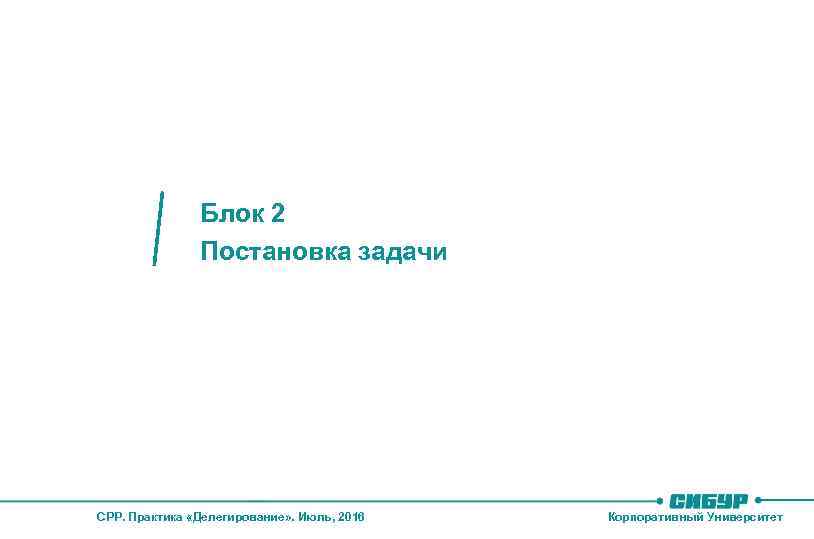 Блок 2
Постановка задачи

СРР. Практика «Делегирование». Июль, 2016

СИБУР
Корпоративный Университет